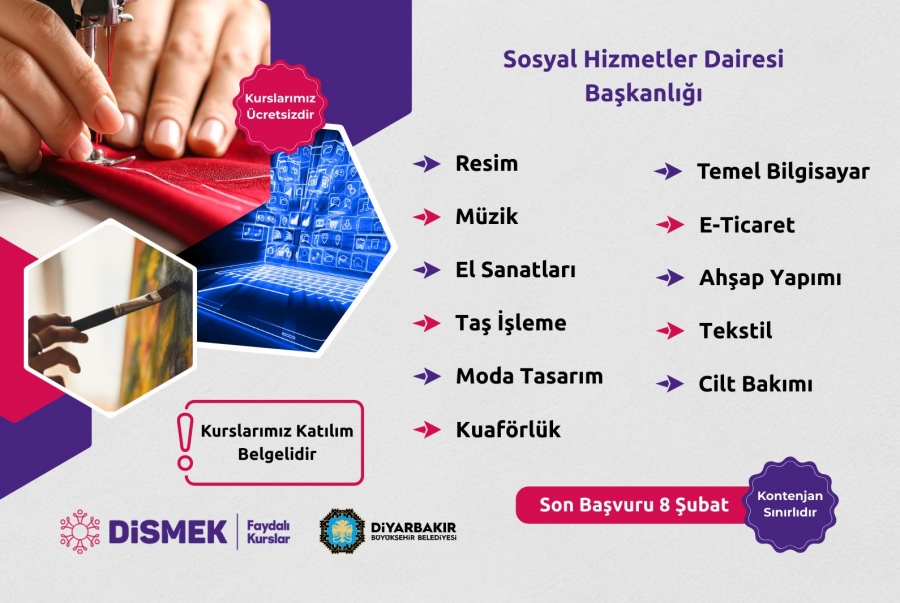 Kurslarımız Ücretsizdir

Sosyal Hizmetler Dairesi Başkanlığı

Resim

Müzik

El Sanatları

Taş İşleme

Moda Tasarım

Kuaförlük

Temel Bilgisayar

E-Ticaret

Ahşap Yapımı

Tekstil

Cilt Bakımı

Kurslarımız Katılım Belgelidir

Son Başvuru 8 Şubat

Kontenjan Sınırlıdır

DİSMEK Faydalı Kurslar

DİYARBAKIR BÜYÜKŞEHİR BELEDİYESİ